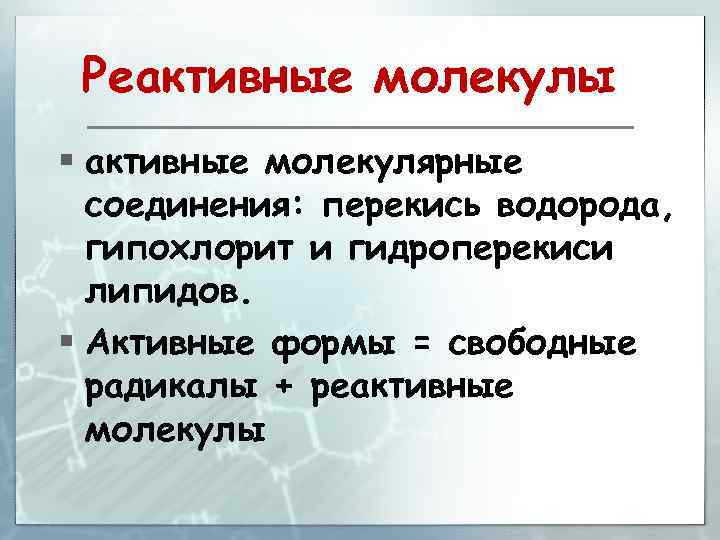 Реактивные молекулы

▪ активные молекулярные соединения: перекись водорода, гипохлорит и гидроперекиси липидов.

▪ Активные формы = свободные радикалы + реактивные молекулы